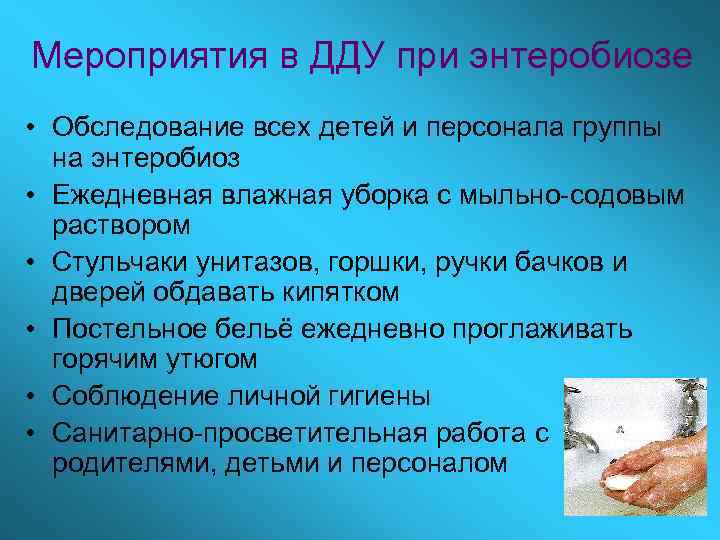 Мероприятия в ДДУ при энтеробиозе

• Обследование всех детей и персонала группы на энтеробиоз
• Ежедневная влажная уборка с мыльно-содовым раствором
• Стульчаки унитазов, горшки, ручки бачков и дверей обдавать кипятком
• Постельное бельё ежедневно проглаживать горячим утюгом
• Соблюдение личной гигиены
• Санитарно-просветительная работа с родителями, детьми и персоналом